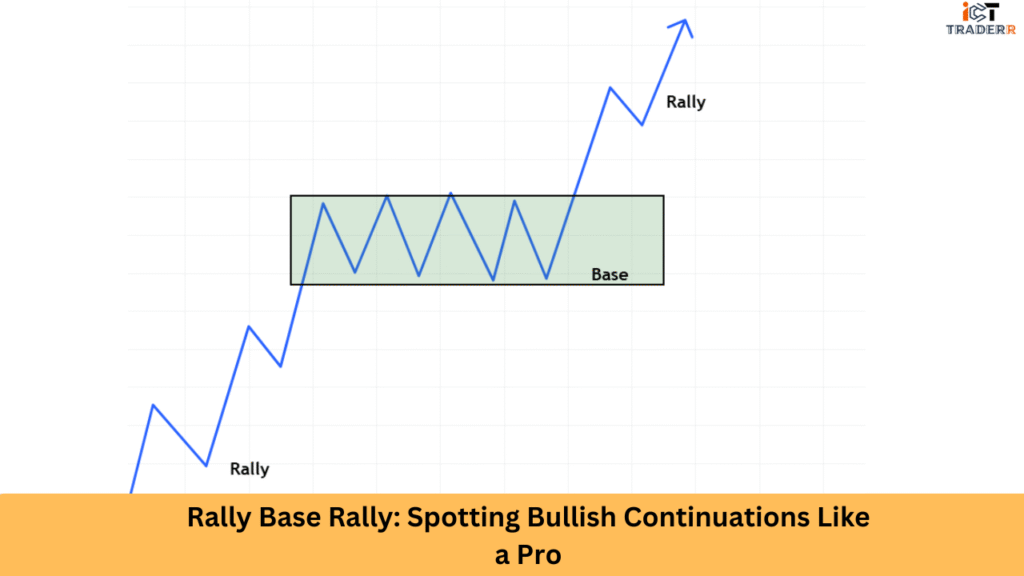 ICT TRADERR

Rally

Base

Rally

Rally Base Rally: Spotting Bullish Continuations Like a Pro